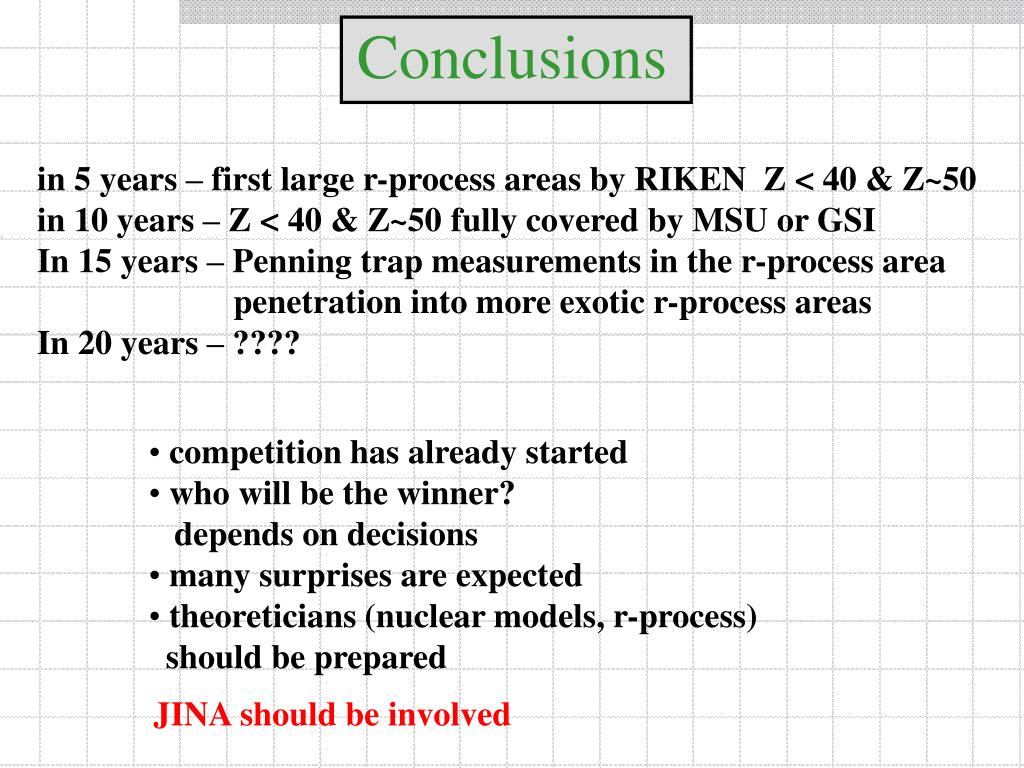 Conclusions

in 5 years – first large r-process areas by RIKEN  Z < 40 & Z~50
in 10 years – Z < 40 & Z~50 fully covered by MSU or GSI
In 15 years – Penning trap measurements in the r-process area
penetration into more exotic r-process areas
In 20 years – ????

• competition has already started
• who will be the winner?
depends on decisions
• many surprises are expected
• theoreticians (nuclear models, r-process) should be prepared

JINA should be involved